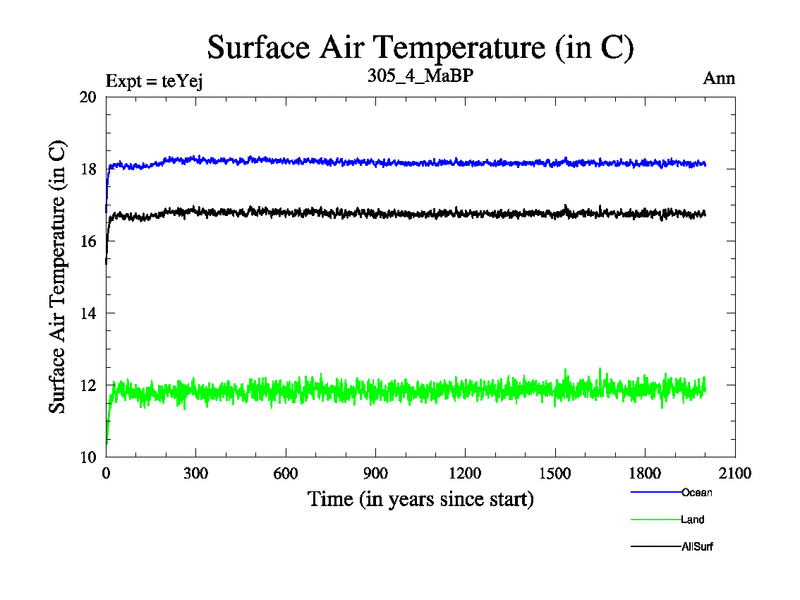 Surface Air Temperature (in C)

Expt = teYej

305_4_MaBP

Ann

Surface Air Temperature (in C)

20
18
16
14
12
10

0
300
600
900
1200
1500
1800
2100

Time (in years since start)

Ocean
Land
AllSurf